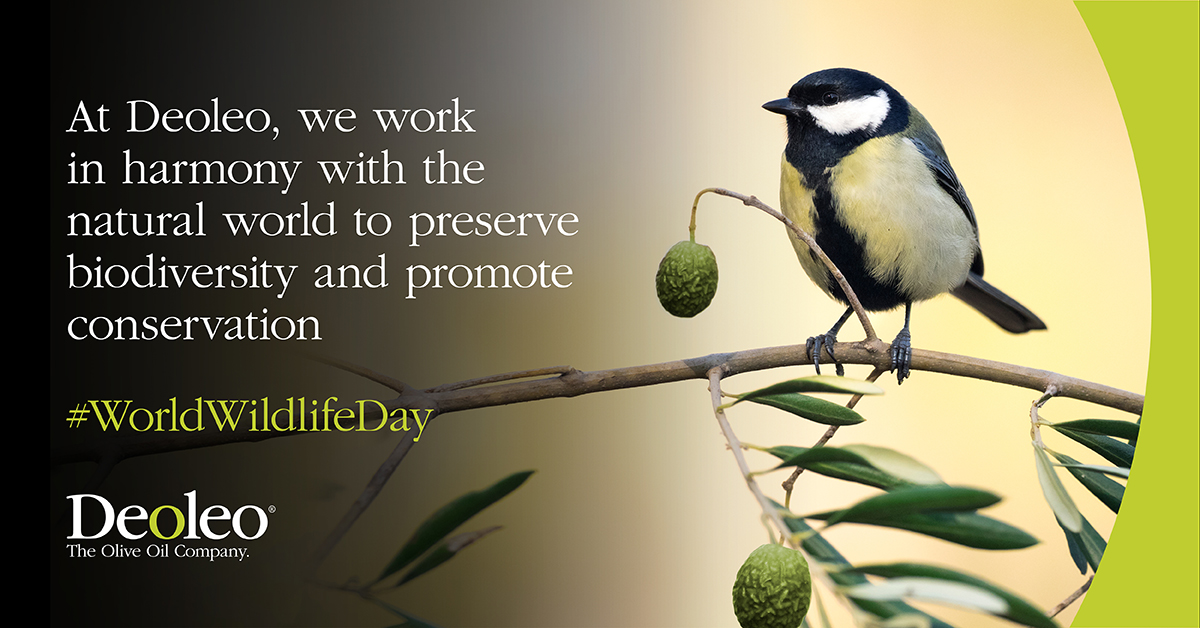 At Deoleo, we work in harmony with the natural world to preserve biodiversity and promote conservation

#WorldWildlifeDay

Deoleo®
The Olive Oil Company.